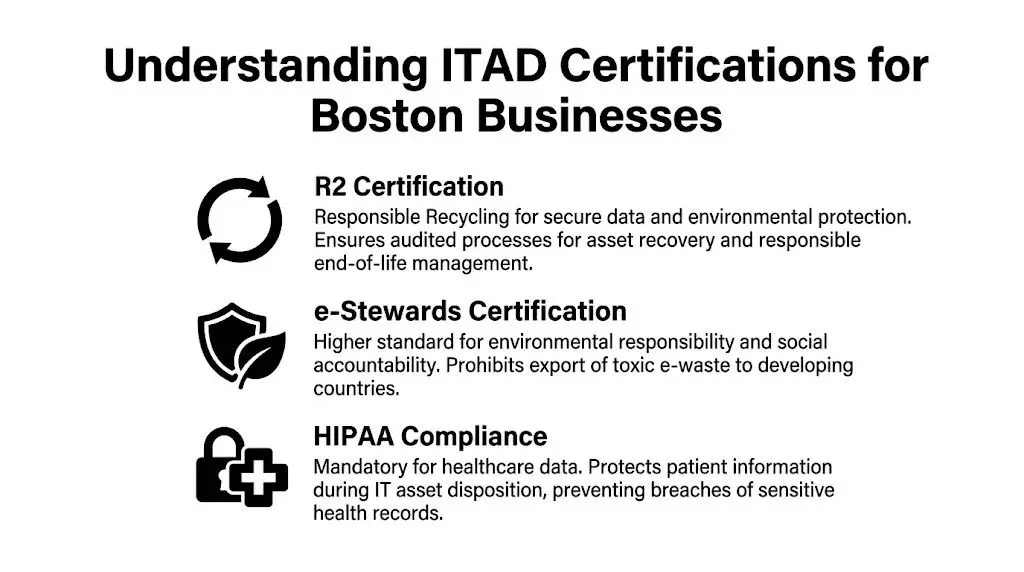 Understanding ITAD Certifications for Boston Businesses

R2 Certification
Responsible Recycling for secure data and environmental protection. Ensures audited processes for asset recovery and responsible end-of-life management.

e-Stewards Certification
Higher standard for environmental responsibility and social accountability. Prohibits export of toxic e-waste to developing countries.

HIPAA Compliance
Mandatory for healthcare data. Protects patient information during IT asset disposition, preventing breaches of sensitive health records.